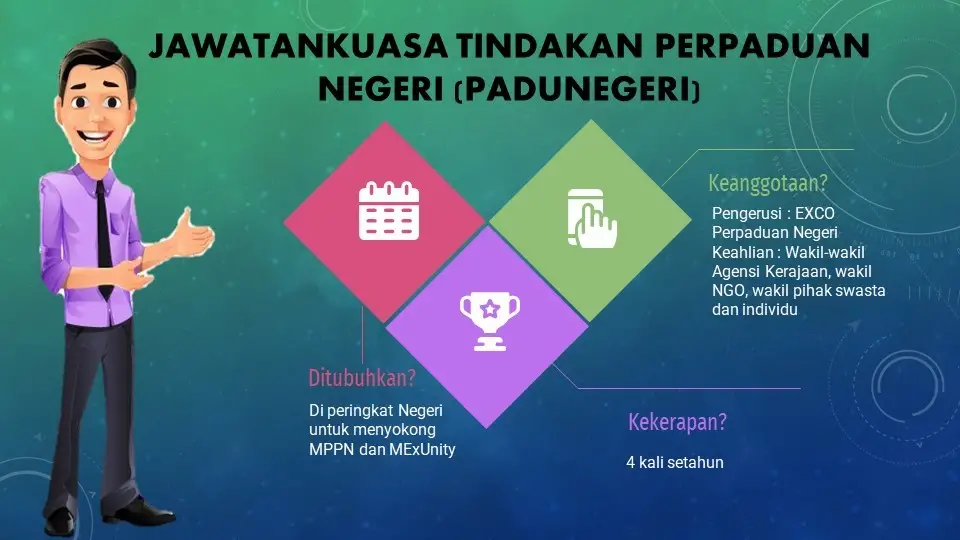 JAWATANKUASA TINDAKAN PERPADUAN NEGERI (PADUNEGERI)

Keanggotaan?

Pengerusi : EXCO Perpaduan Negeri
Keahlian : Wakil-wakil Agensi Kerajaan, wakil NGO, wakil pihak swasta dan individu

Ditubuhkan?

Di peringkat Negeri untuk menyokong MPPN dan MExUnity

Kekerapan?

4 kali setahun